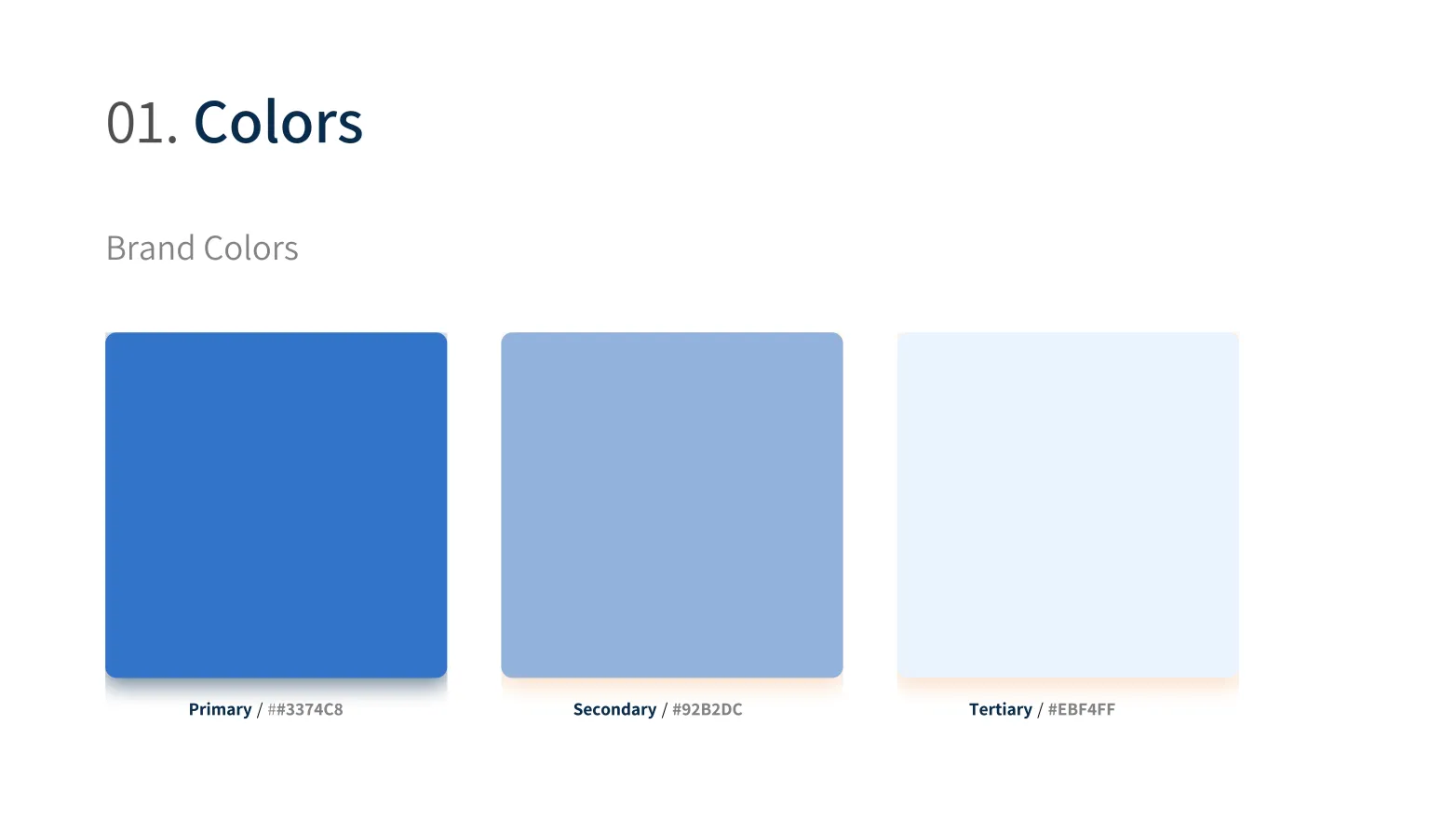 01. Colors

Brand Colors

Primary / ##3374C8

Secondary / #92B2DC

Tertiary / #EBF4FF